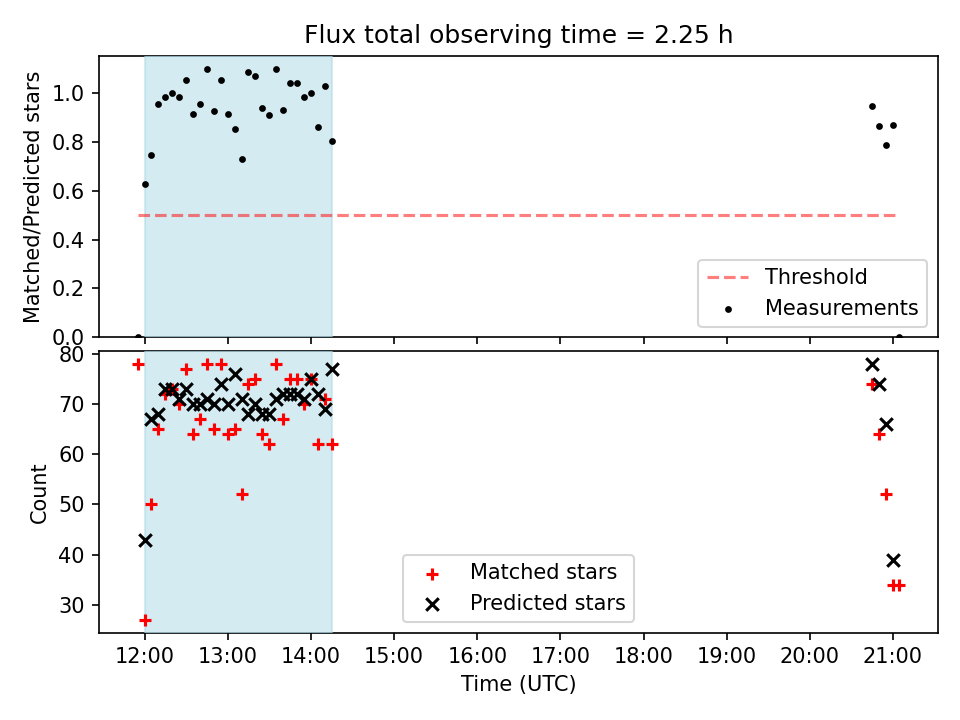 Flux total observing time = 2.25 h

Matched/Predicted stars
1.0
0.8
0.6
0.4
0.2
0.0

Threshold
Measurements

Count
80
70
60
50
40
30

Matched stars
Predicted stars

12:00 13:00 14:00 15:00 16:00 17:00 18:00 19:00 20:00 21:00
Time (UTC)